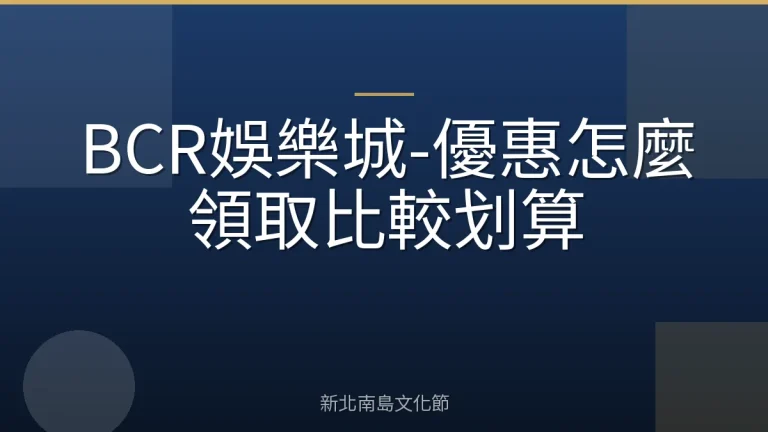 BCR娛樂城-優惠怎麼領取比較划算

新北南島文化節